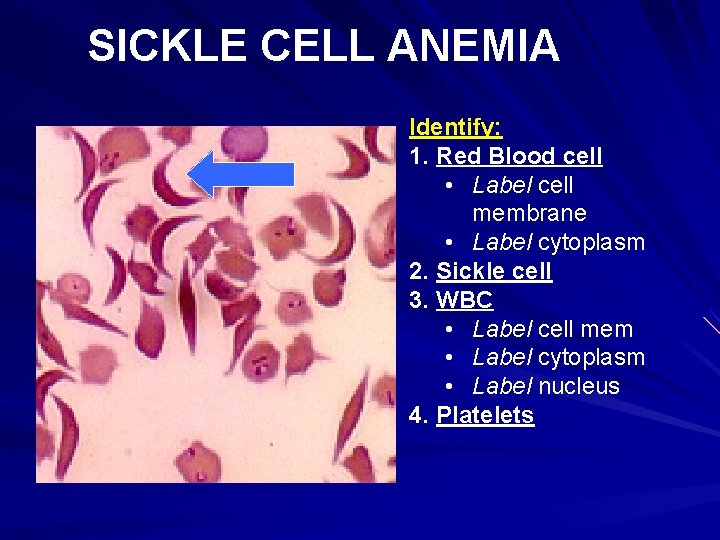 SICKLE CELL ANEMIA

Identify:
1. Red Blood cell
• Label cell membrane
• Label cytoplasm
2. Sickle cell
3. WBC
• Label cell mem
• Label cytoplasm
• Label nucleus
4. Platelets